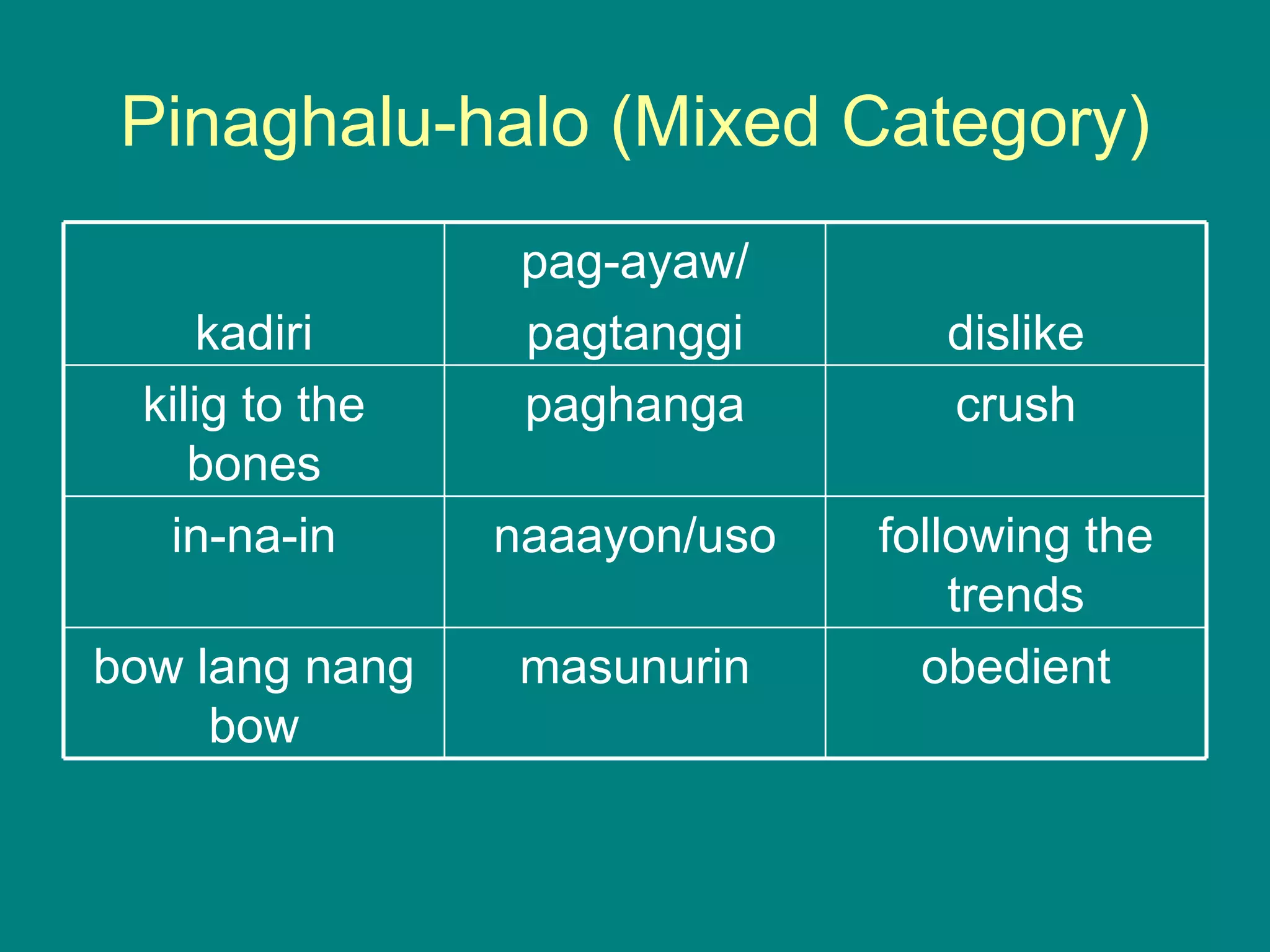 Pinaghalu-halo (Mixed Category)

| kadiri | pag-ayaw/ pagtanggi | dislike |
|---|---|---|
| kilig to the bones | paghanga | crush |
| in-na-in | naaayon/uso | following the trends |
| bow lang nang bow | masunurin | obedient |